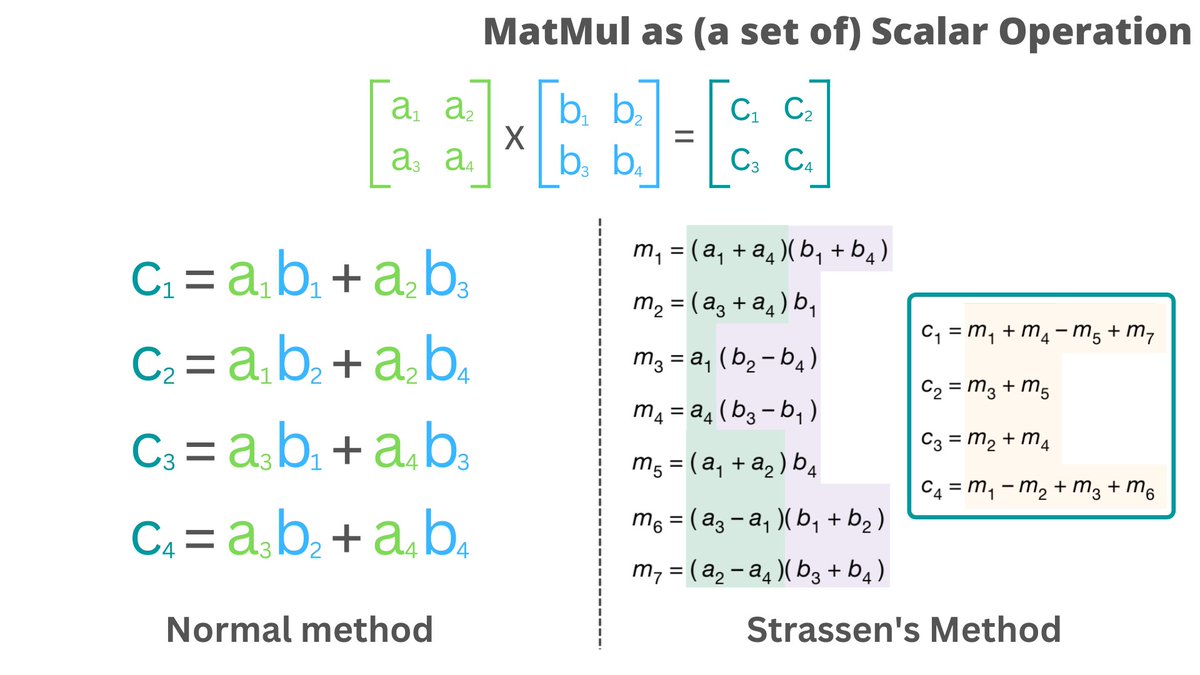 MatMul as (a set of) Scalar Operation

$\begin{bmatrix} a_1 & a_2 \\ a_3 & a_4 \end{bmatrix} \times \begin{bmatrix} b_1 & b_2 \\ b_3 & b_4 \end{bmatrix} = \begin{bmatrix} c_1 & c_2 \\ c_3 & c_4 \end{bmatrix}$

$c_1 = a_1 b_1 + a_2 b_3$

$c_2 = a_1 b_2 + a_2 b_4$

$c_3 = a_3 b_1 + a_4 b_3$

$c_4 = a_3 b_2 + a_4 b_4$

Normal method

$m_1 = (a_1 + a_4)(b_1 + b_4)$

$m_2 = (a_3 + a_4) b_1$

$m_3 = a_1 (b_2 - b_4)$

$m_4 = a_4 (b_3 - b_1)$

$m_5 = (a_1 + a_2) b_4$

$m_6 = (a_3 - a_1)(b_1 + b_2)$

$m_7 = (a_2 - a_4)(b_3 + b_4)$

$c_1 = m_1 + m_4 - m_5 + m_7$

$c_2 = m_3 + m_5$

$c_3 = m_2 + m_4$

$c_4 = m_1 - m_2 + m_3 + m_6$

Strassen's Method